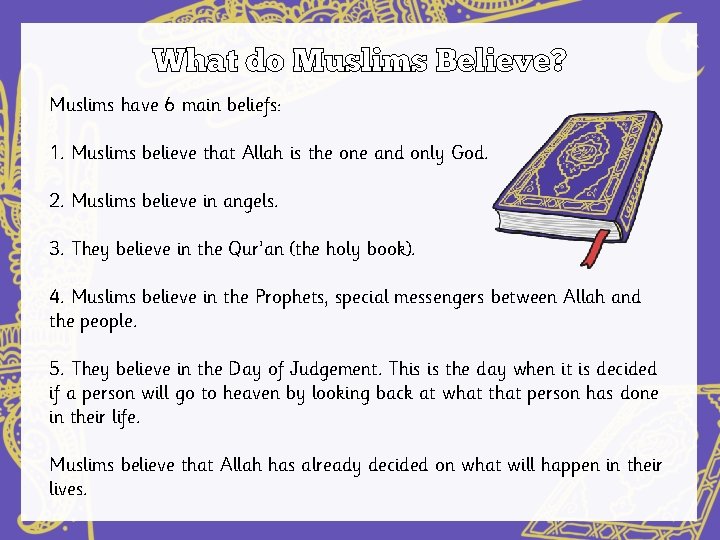 What do Muslims Believe?

Muslims have 6 main beliefs:

1. Muslims believe that Allah is the one and only God.

2. Muslims believe in angels.

3. They believe in the Qur'an (the holy book).

4. Muslims believe in the Prophets, special messengers between Allah and the people.

5. They believe in the Day of Judgement. This is the day when it is decided if a person will go to heaven by looking back at what that person has done in their life.

Muslims believe that Allah has already decided on what will happen in their lives.